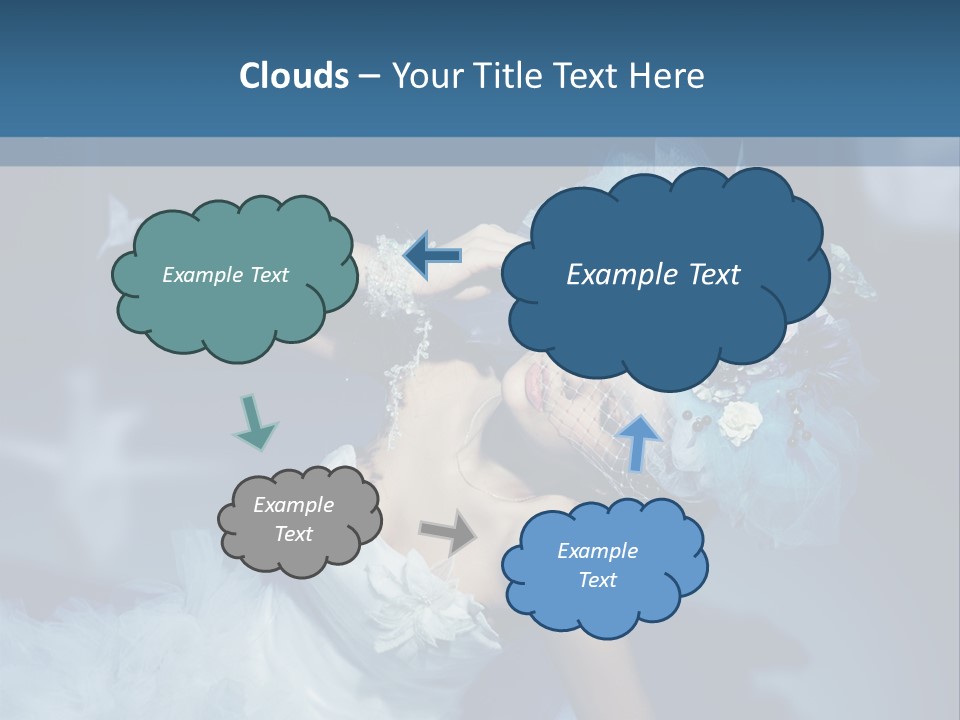 Clouds – Your Title Text Here

Example Text

Example Text

Example Text

Example Text